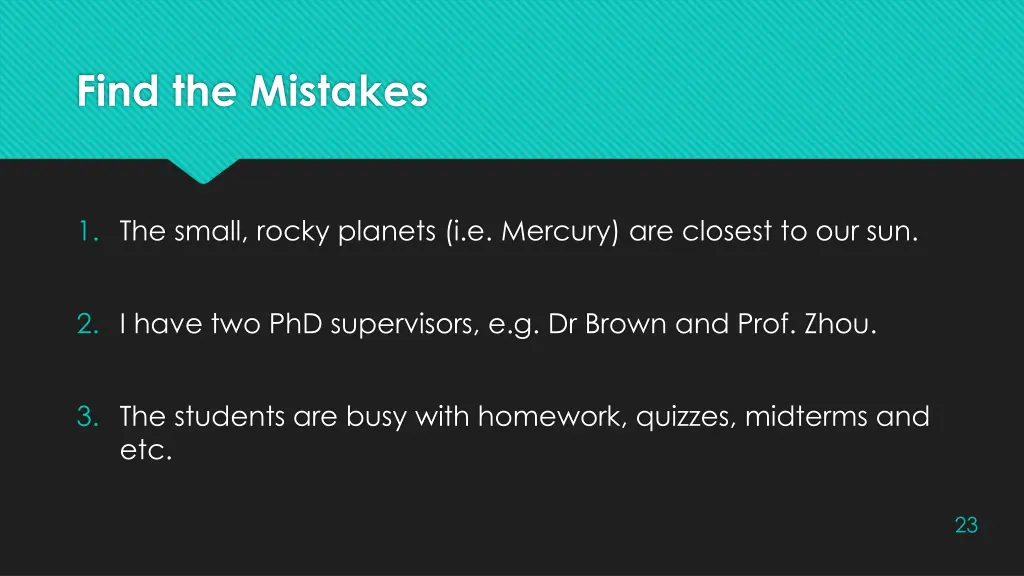 Find the Mistakes

1. The small, rocky planets (i.e. Mercury) are closest to our sun.

2. I have two PhD supervisors, e.g. Dr Brown and Prof. Zhou.

3. The students are busy with homework, quizzes, midterms and etc.

23